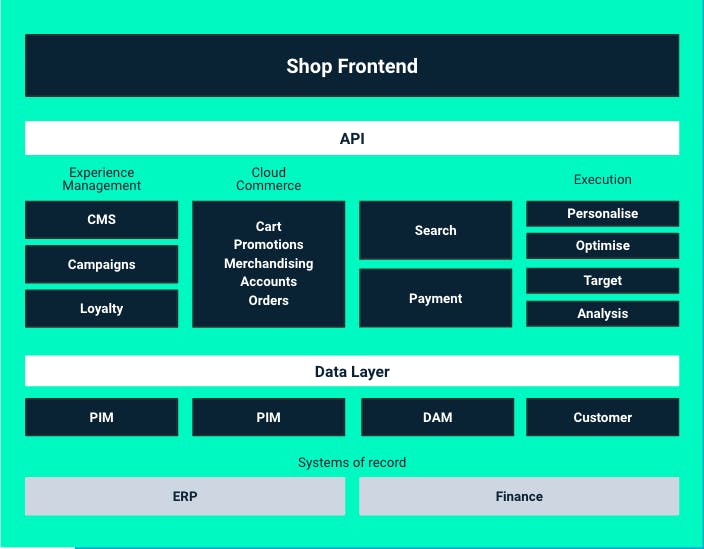 Shop Frontend

API

Experience Management

CMS

Campaigns

Loyalty

Cloud Commerce

Cart
Promotions
Merchandising
Accounts
Orders

Search

Payment

Execution

Personalise

Optimise

Target

Analysis

Data Layer

PIM

PIM

DAM

Customer

Systems of record

ERP

Finance